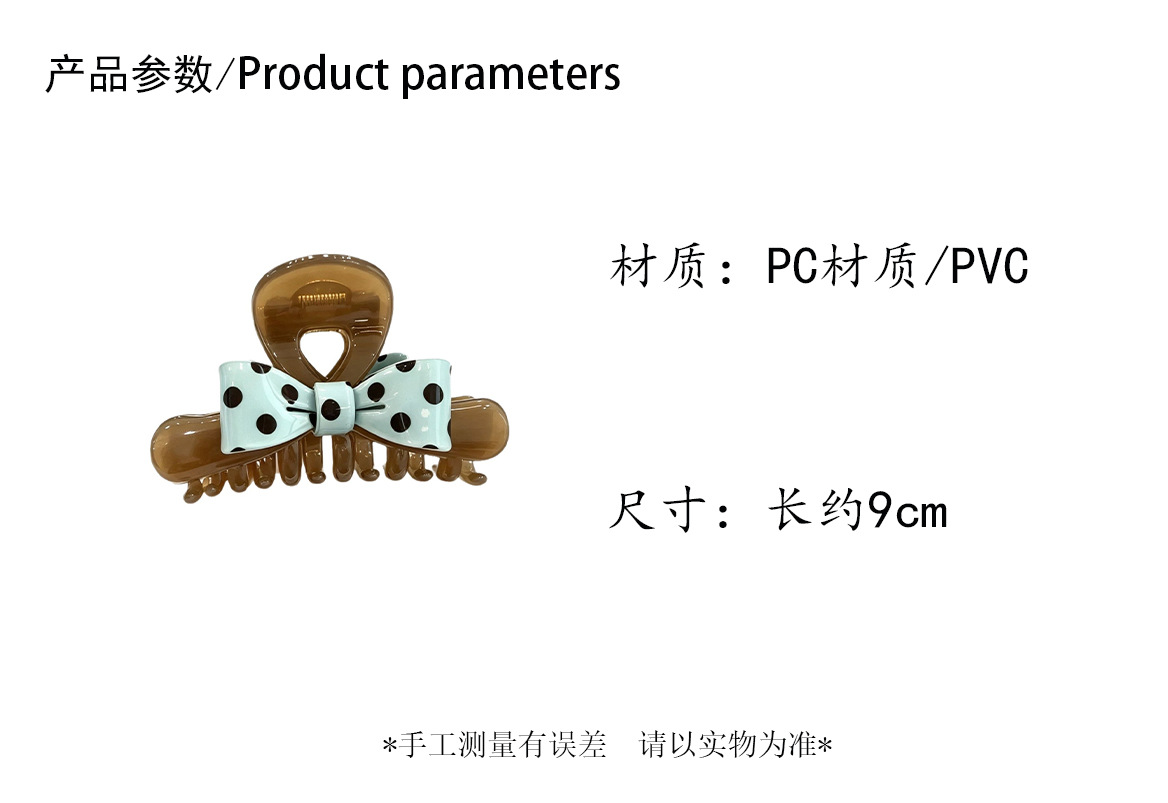 产品参数/Product parameters

材质：PC材质/PVC

尺寸：长约9cm

*手工测量有误差　请以实物为准*